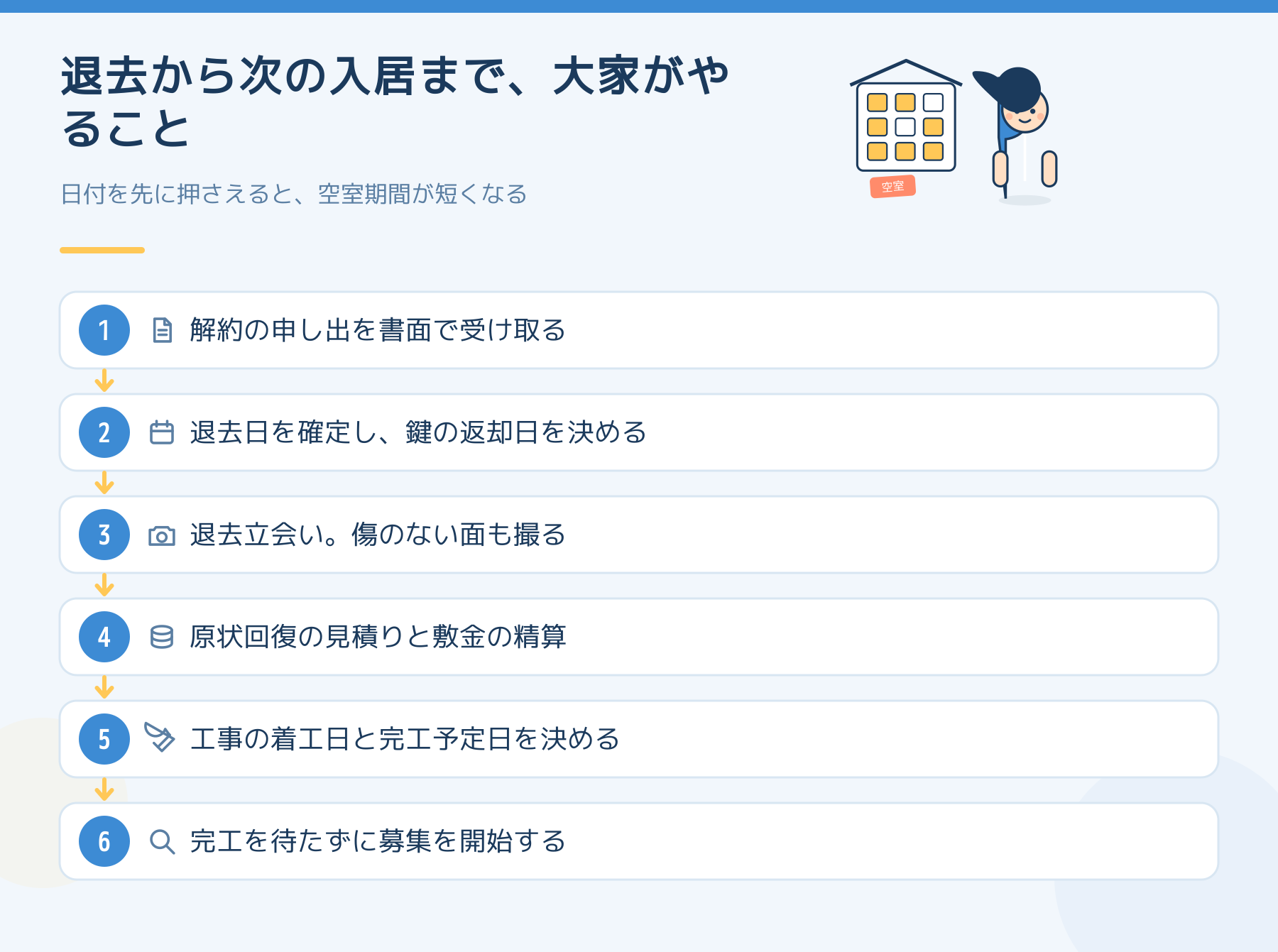 退去から次の入居まで、大家がやること

日付を先に押さえると、空室期間が短くなる

空室

1 解約の申し出を書面で受け取る

2 退去日を確定し、鍵の返却日を決める

3 退去立会い。傷のない面も撮る

4 原状回復の見積りと敷金の精算

5 工事の着工日と完工予定日を決める

6 完工を待たずに募集を開始する